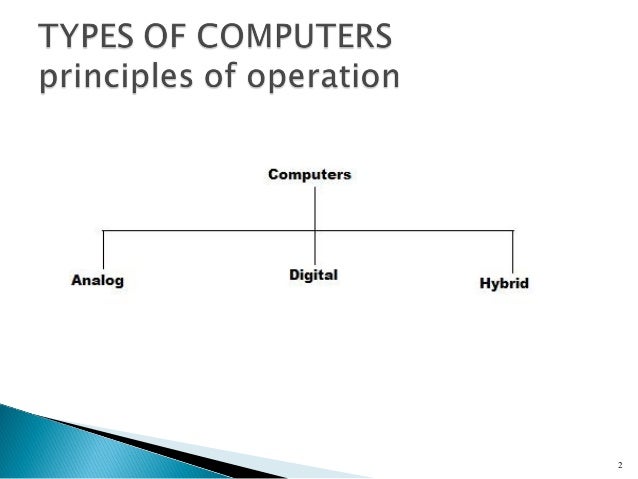 TYPES OF COMPUTERS
principles of operation

Computers

Analog

Digital

Hybrid

2